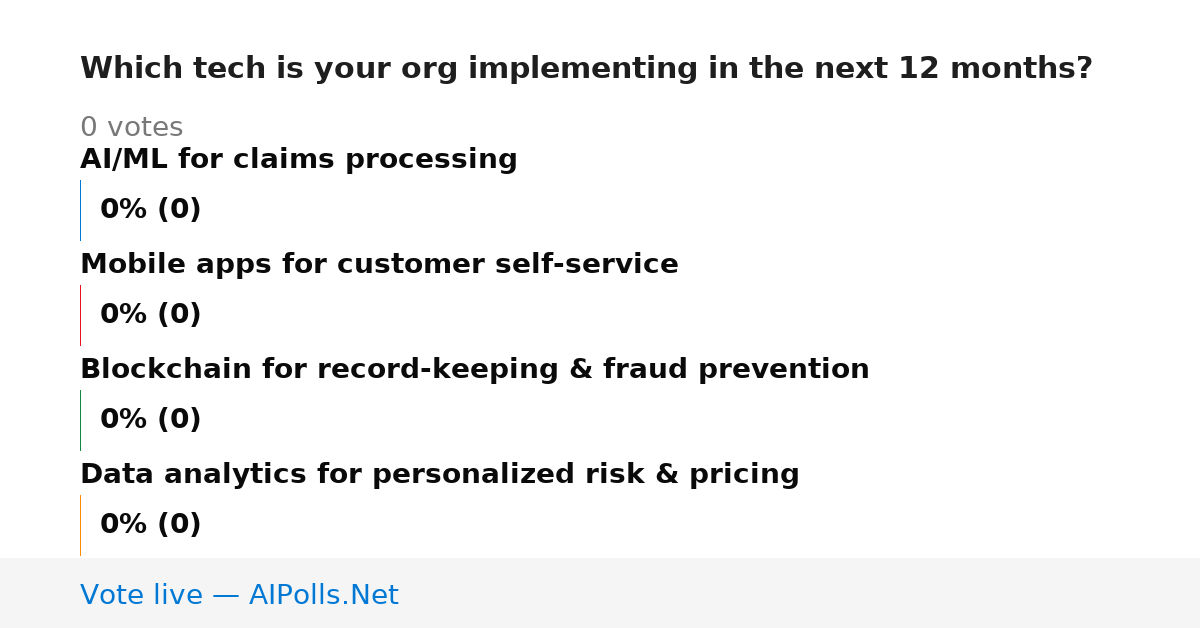 Which tech is your org implementing in the next 12 months?

0 votes

AI/ML for claims processing

0% (0)

Mobile apps for customer self-service

0% (0)

Blockchain for record-keeping & fraud prevention

0% (0)

Data analytics for personalized risk & pricing

0% (0)

Vote live — AIPolls.Net